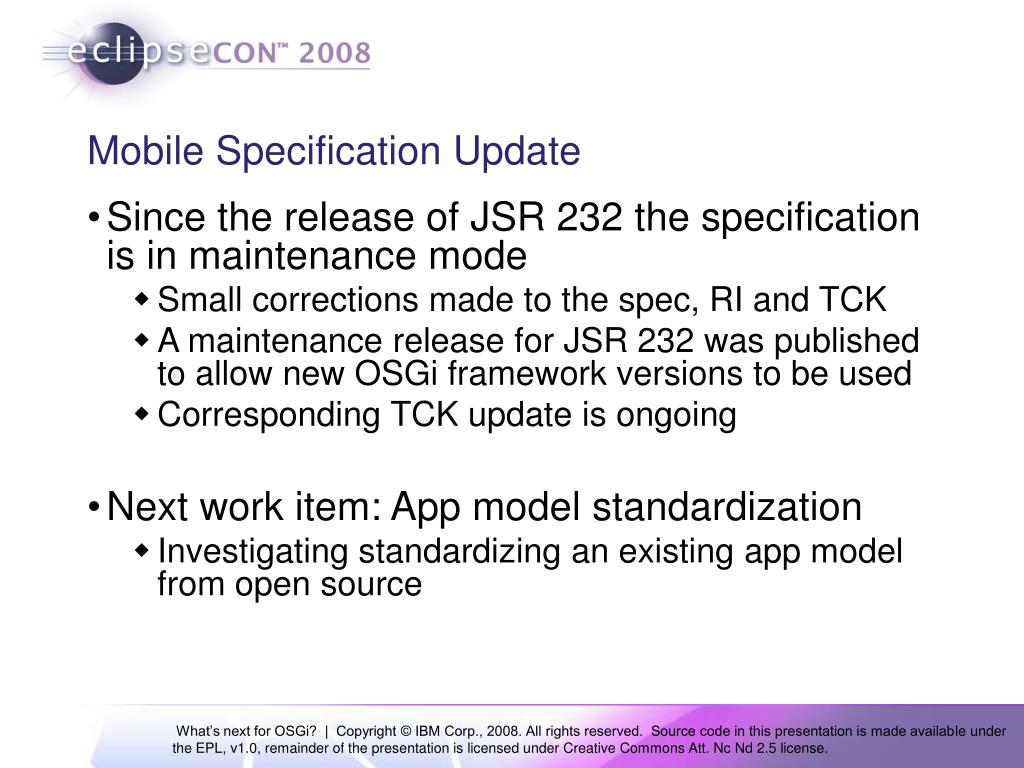 eclipseCON™ 2008

Mobile Specification Update

• Since the release of JSR 232 the specification is in maintenance mode
  ◆ Small corrections made to the spec, RI and TCK
  ◆ A maintenance release for JSR 232 was published to allow new OSGi framework versions to be used
  ◆ Corresponding TCK update is ongoing

• Next work item: App model standardization
  ◆ Investigating standardizing an existing app model from open source

What's next for OSGi? | Copyright © IBM Corp., 2008. All rights reserved. Source code in this presentation is made available under the EPL, v1.0, remainder of the presentation is licensed under Creative Commons Att. Nc Nd 2.5 license.